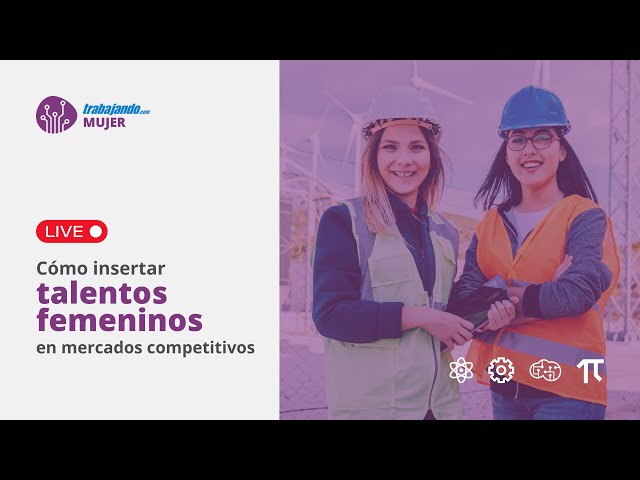 trabajando.com
MUJER

LIVE

Cómo insertar
talentos femeninos
en mercados competitivos